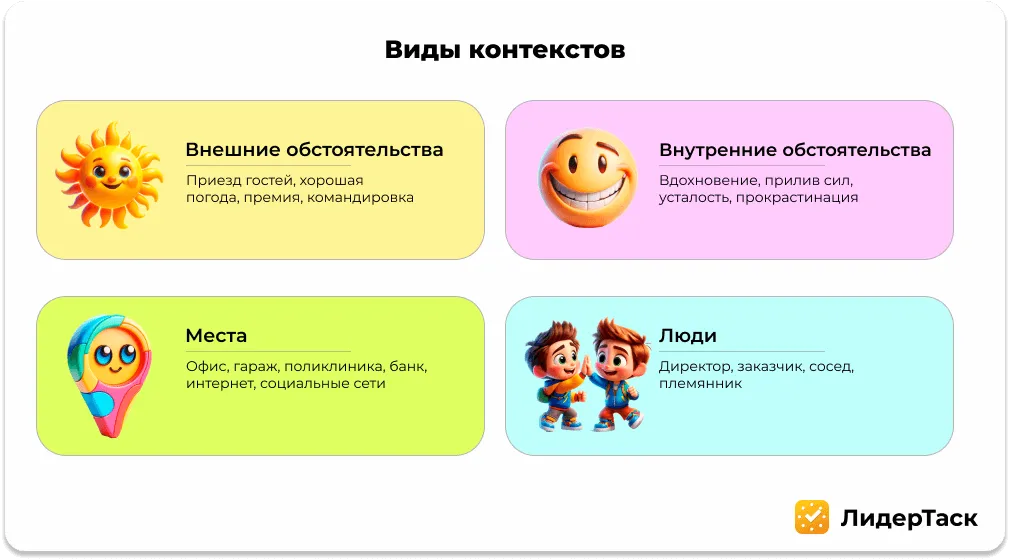 Виды контекстов

Внешние обстоятельства

Приезд гостей, хорошая погода, премия, командировка

Внутренние обстоятельства

Вдохновение, прилив сил, усталость, прокрастинация

Места

Офис, гараж, поликлиника, банк, интернет, социальные сети

Люди

Директор, заказчик, сосед, племянник

ЛидерТаск